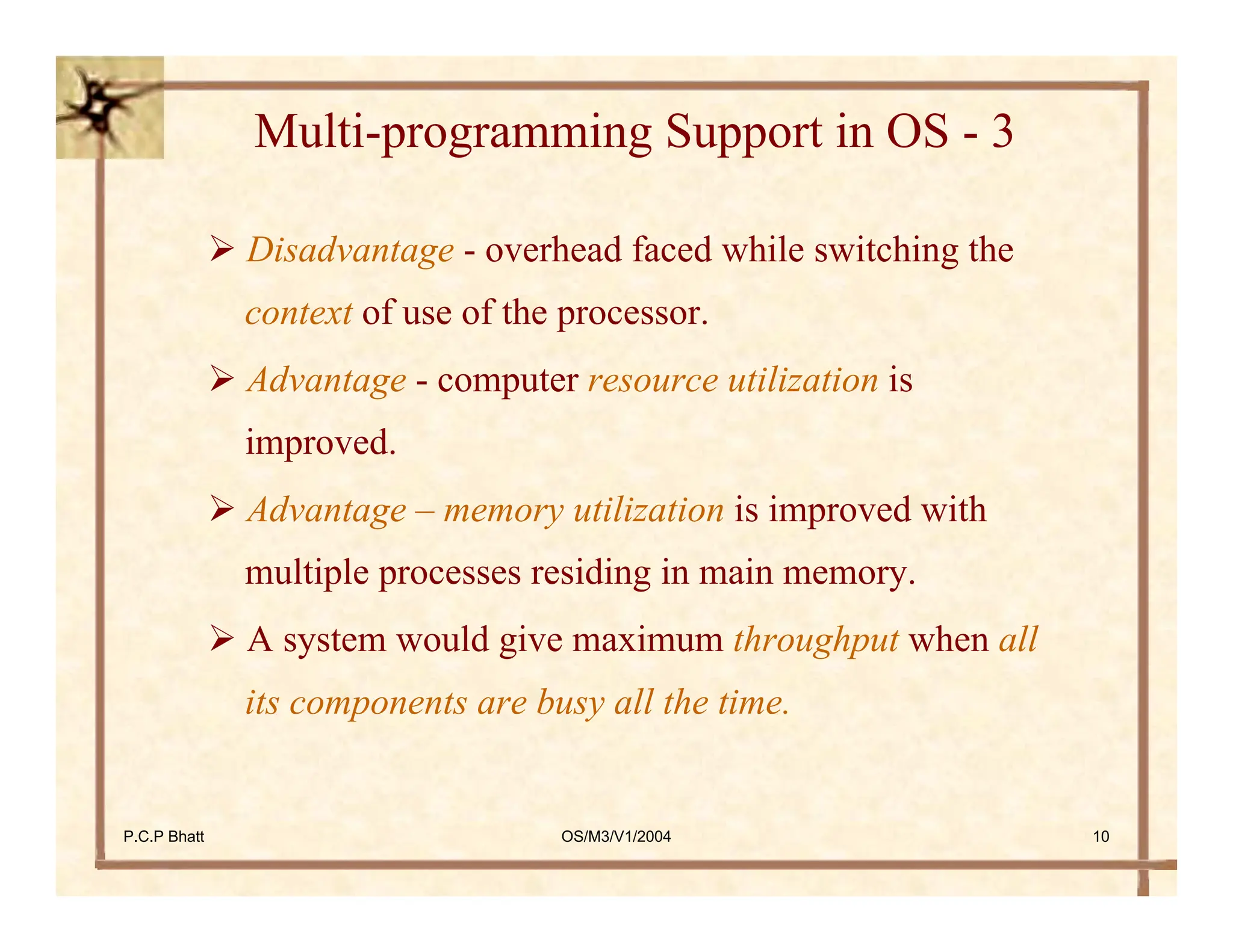 Multi-programming Support in OS - 3

➢ Disadvantage - overhead faced while switching the context of use of the processor.

➢ Advantage - computer resource utilization is improved.

➢ Advantage – memory utilization is improved with multiple processes residing in main memory.

➢ A system would give maximum throughput when all its components are busy all the time.

P.C.P Bhatt

OS/M3/V1/2004

10